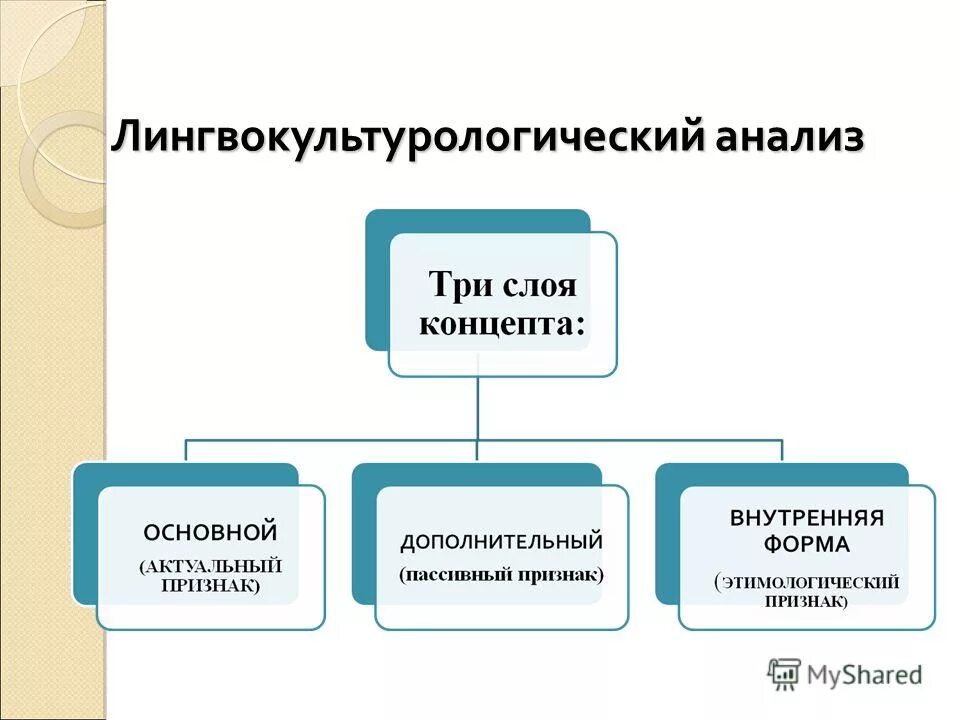 Лингвокультурологический анализ

Три слоя концепта:

ОСНОВНОЙ
(АКТУАЛЬНЫЙ ПРИЗНАК)

ДОПОЛНИТЕЛЬНЫЙ
(пассивный признак)

ВНУТРЕННЯЯ ФОРМА
(ЭТИМОЛОГИЧЕСКИЙ ПРИЗНАК)

MyShared